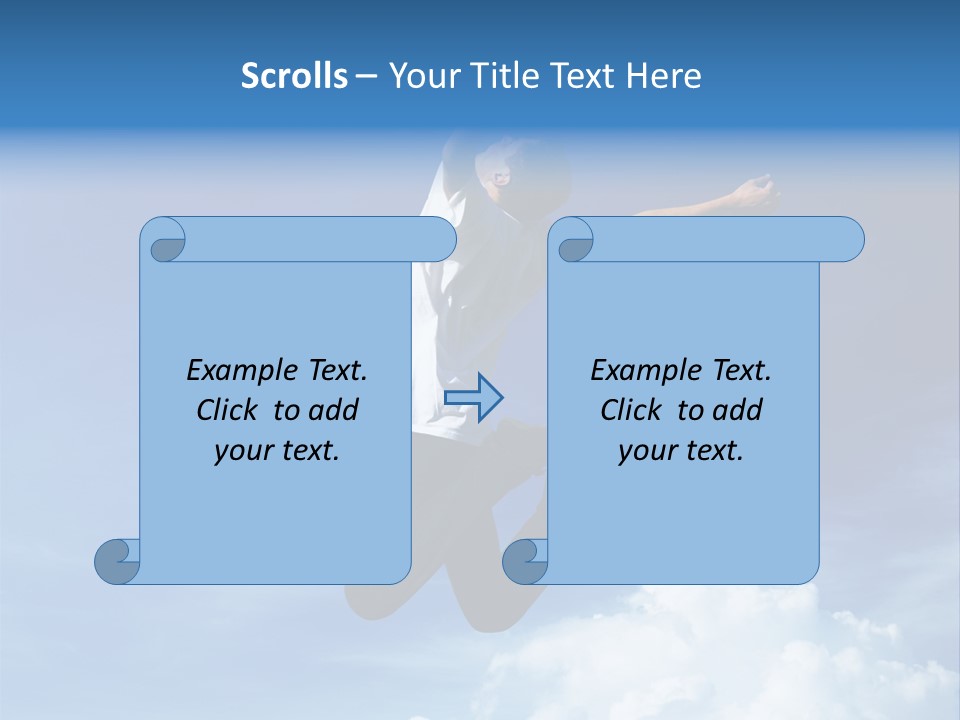 Scrolls – Your Title Text Here

Example Text. Click to add your text.

Example Text. Click to add your text.